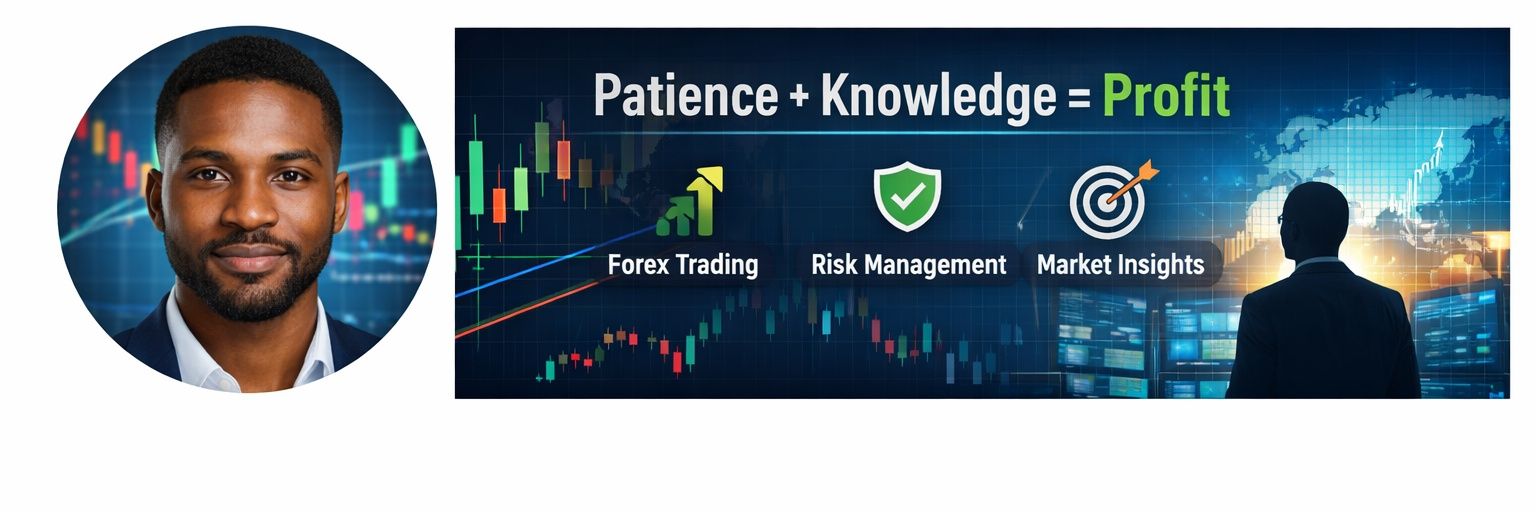 Patience + Knowledge = Profit

Forex Trading

Risk Management

Market Insights